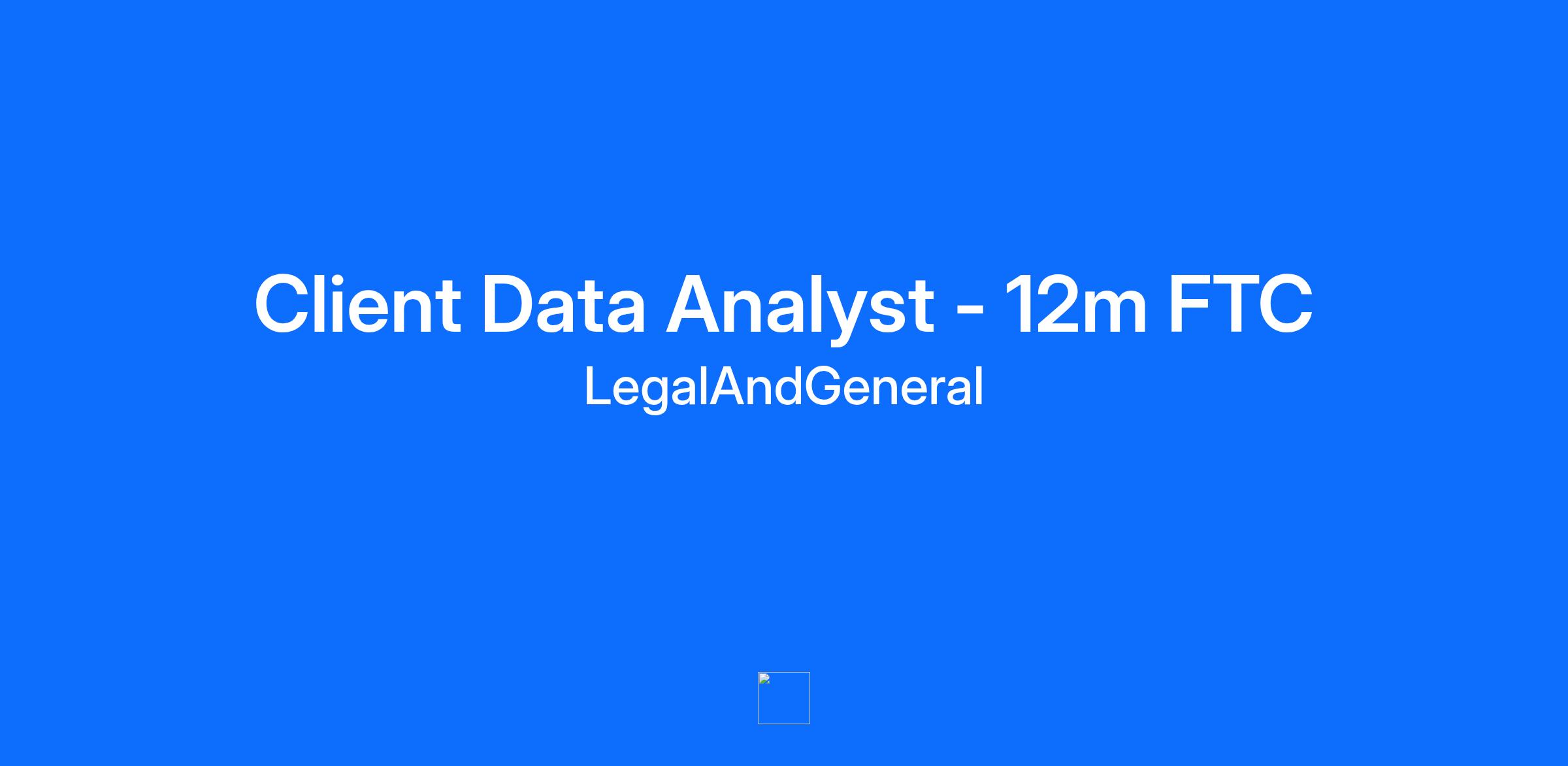 Client Data Analyst - 12m FTC

LegalAndGeneral